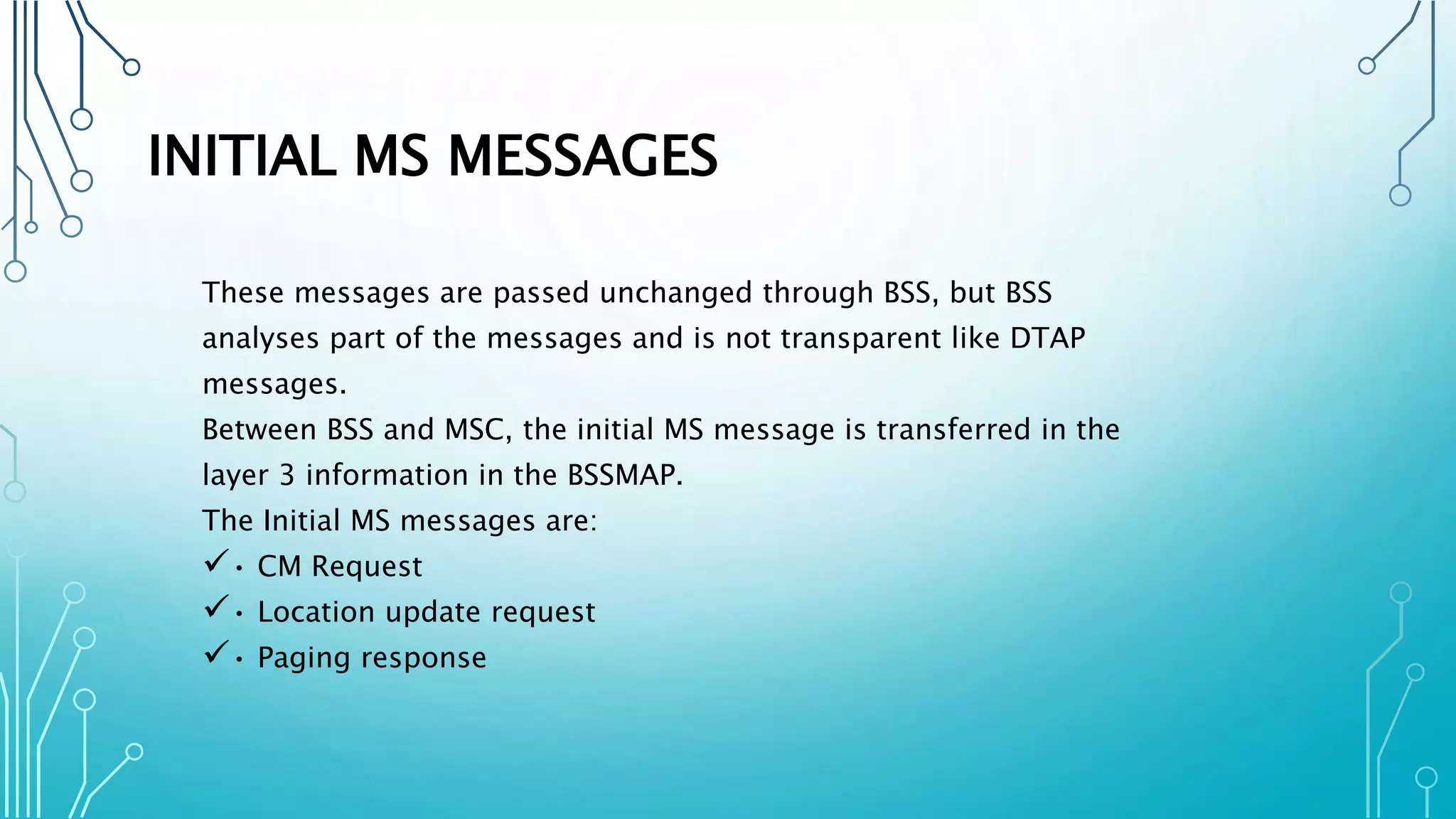 INITIAL MS MESSAGES

These messages are passed unchanged through BSS, but BSS analyses part of the messages and is not transparent like DTAP messages.
Between BSS and MSC, the initial MS message is transferred in the layer 3 information in the BSSMAP.
The Initial MS messages are:
✓ • CM Request
✓ • Location update request
✓ • Paging response